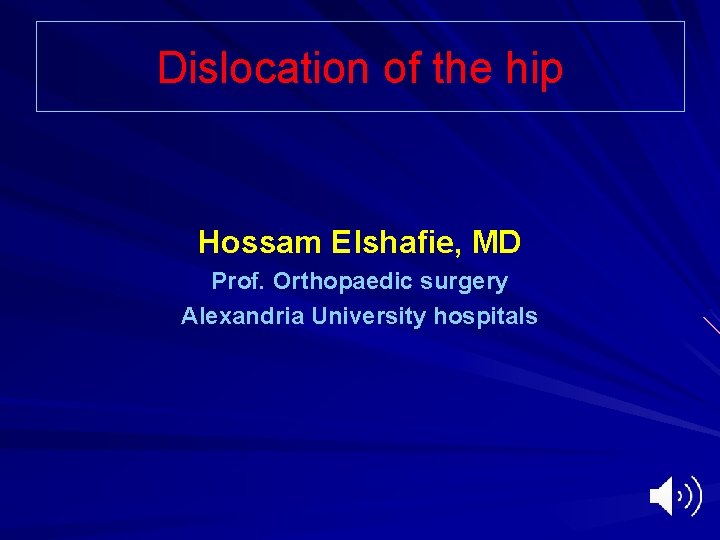 Dislocation of the hip

Hossam Elshafie, MD
Prof. Orthopaedic surgery
Alexandria University hospitals